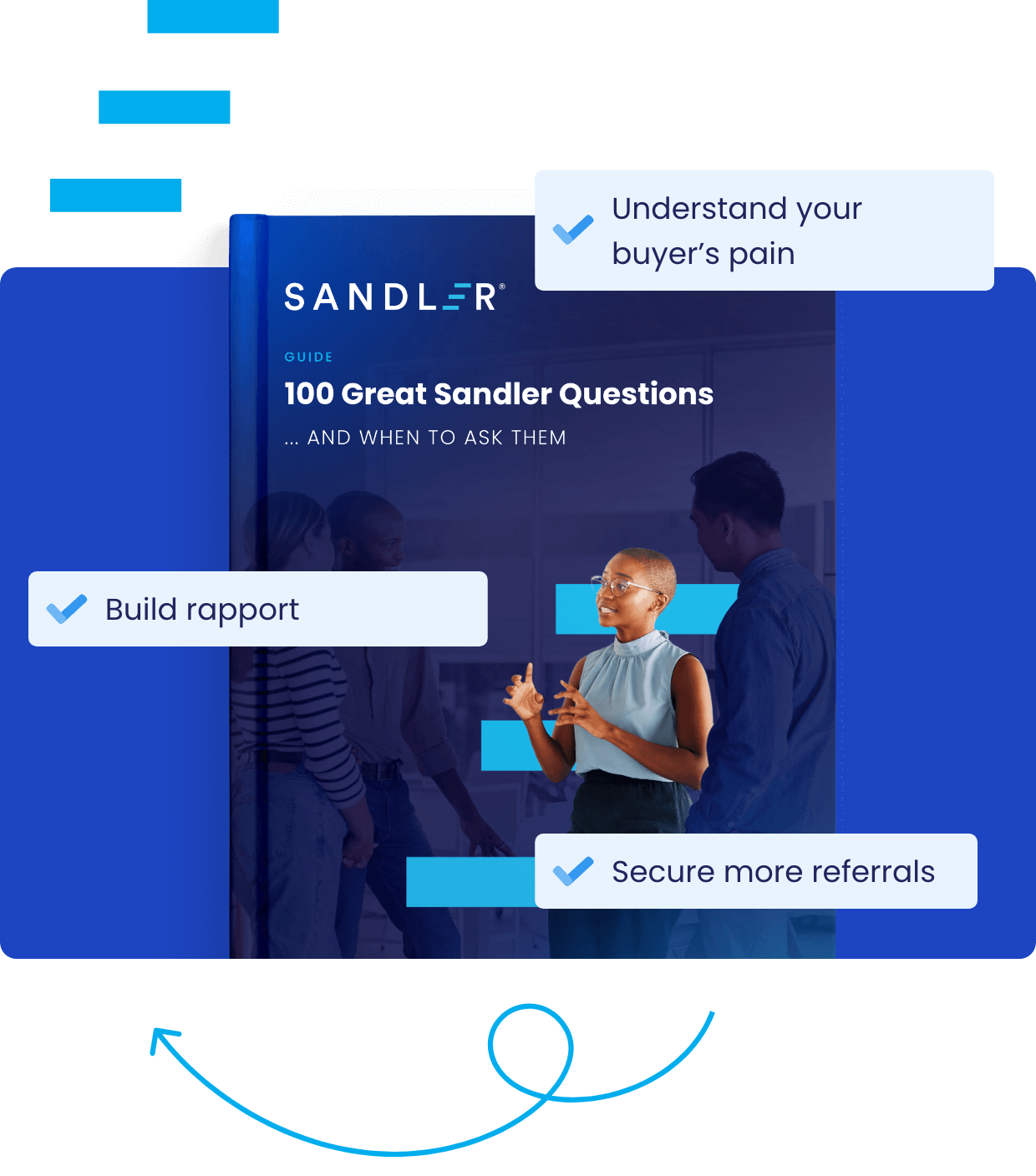 Understand your buyer's pain

SANDLER®

GUIDE

100 Great Sandler Questions

... AND WHEN TO ASK THEM

Build rapport

Secure more referrals